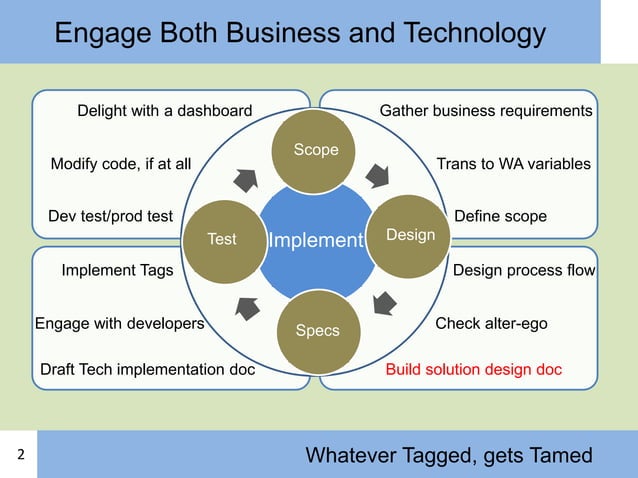 Engage Both Business and Technology

Delight with a dashboard

Modify code, if at all

Dev test/prod test

Gather business requirements

Trans to WA variables

Define scope

Scope

Test

Implement

Design

Specs

Implement Tags

Engage with developers

Draft Tech implementation doc

Design process flow

Check alter-ego

Build solution design doc

2

Whatever Tagged, gets Tamed